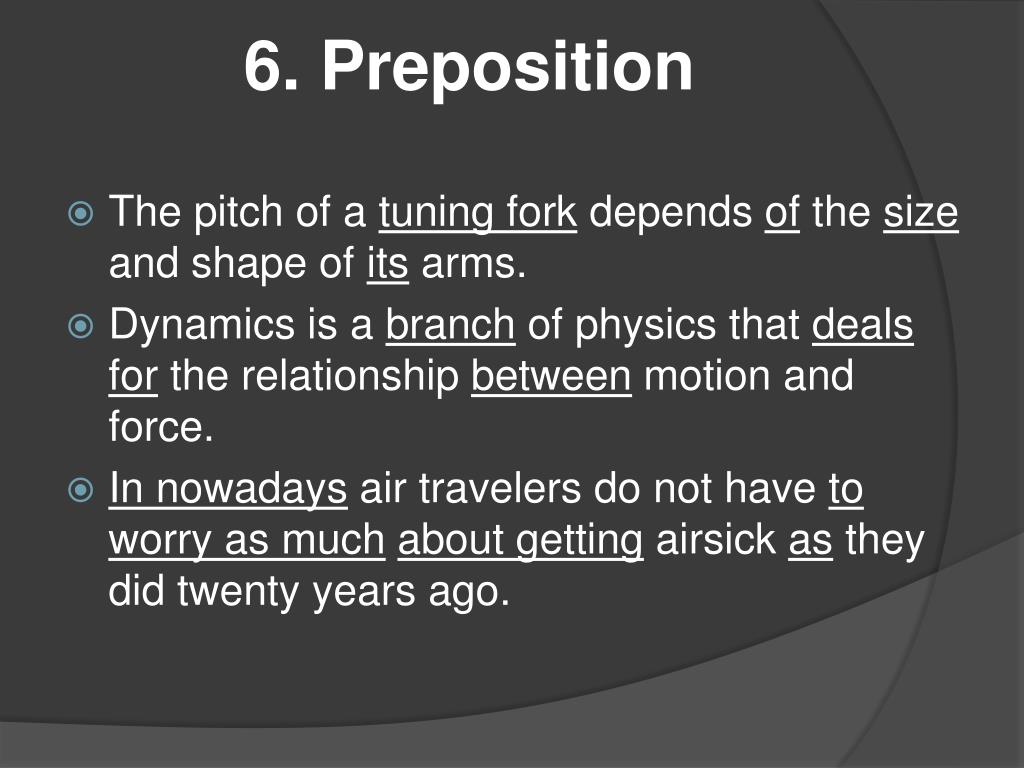 6. Preposition

The pitch of a tuning fork depends of the size and shape of its arms.

Dynamics is a branch of physics that deals for the relationship between motion and force.

In nowadays air travelers do not have to worry as much about getting airsick as they did twenty years ago.